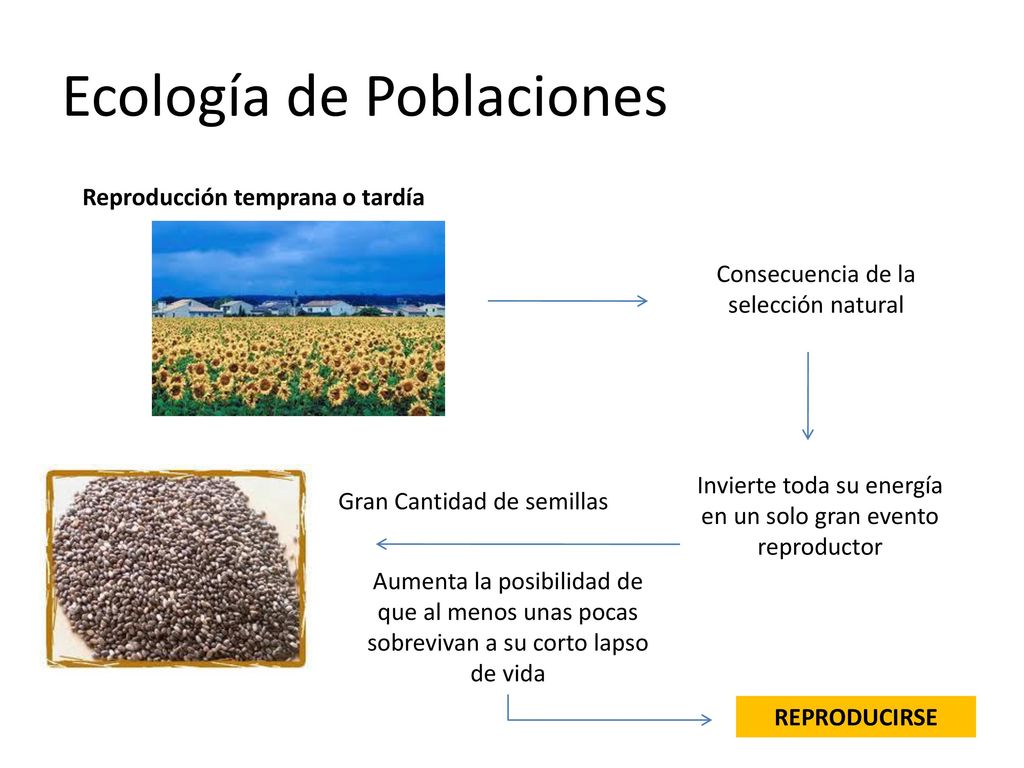 Ecología de Poblaciones

Reproducción temprana o tardía

Consecuencia de la selección natural

Invierte toda su energía en un solo gran evento reproductor

Gran Cantidad de semillas

Aumenta la posibilidad de que al menos unas pocas sobrevivan a su corto lapso de vida

REPRODUCIRSE